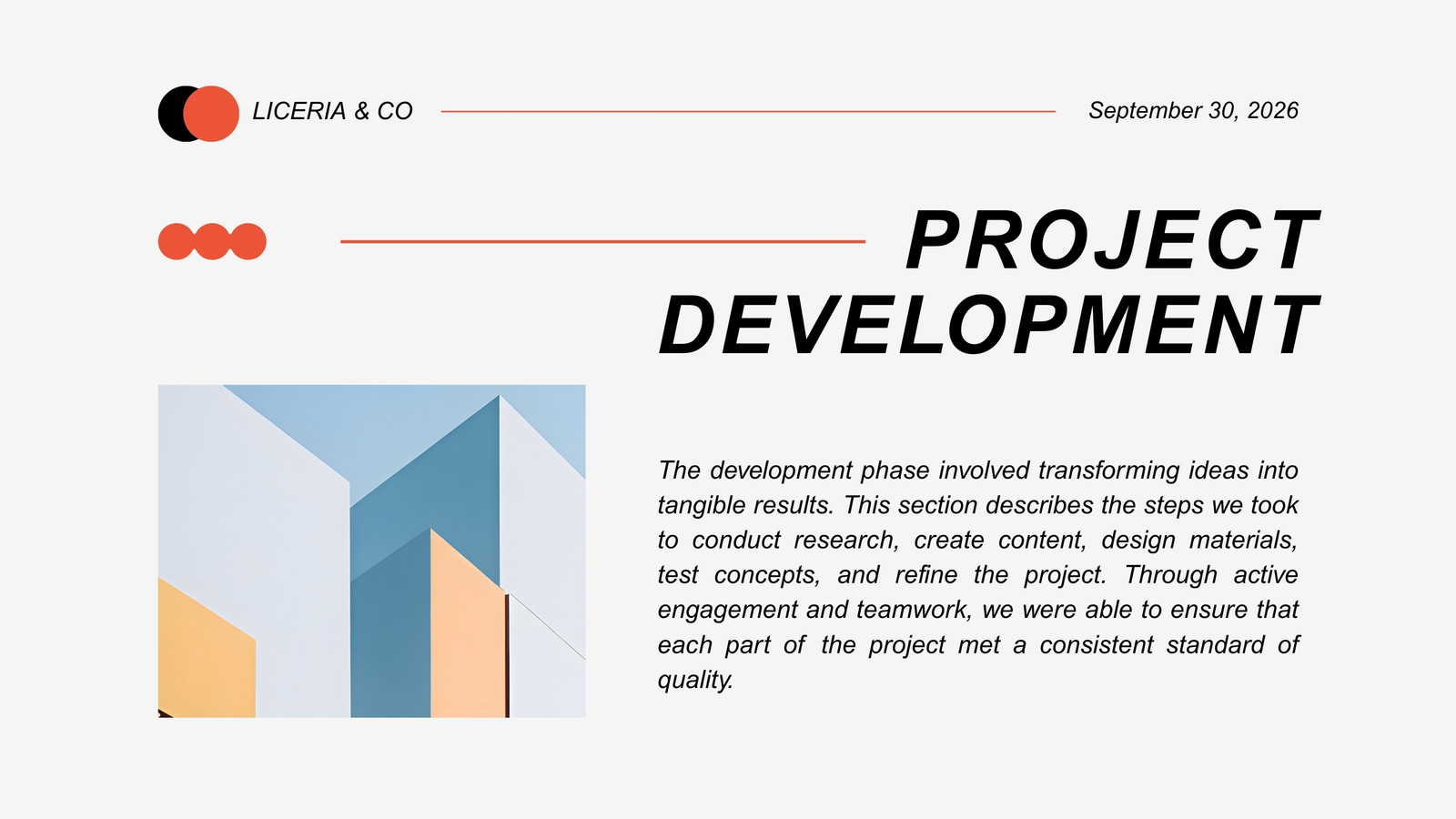 LICERIA & CO

September 30, 2026

PROJECT DEVELOPMENT

The development phase involved transforming ideas into tangible results. This section describes the steps we took to conduct research, create content, design materials, test concepts, and refine the project. Through active engagement and teamwork, we were able to ensure that each part of the project met a consistent standard of quality.